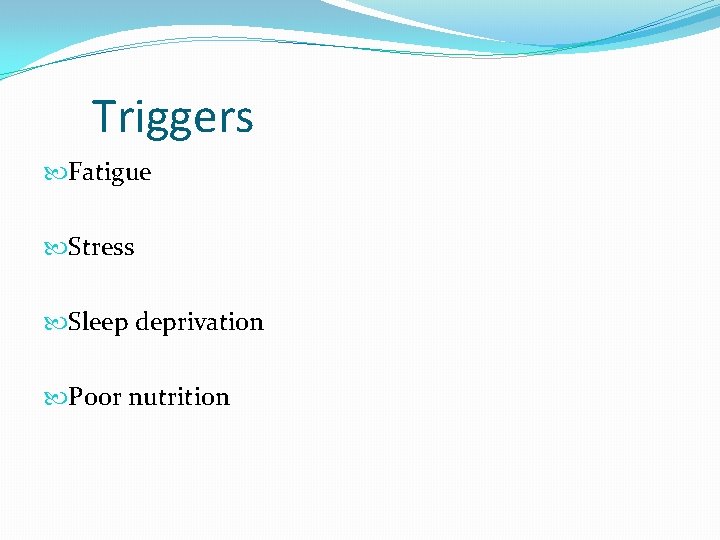 Triggers

Fatigue

Stress

Sleep deprivation

Poor nutrition